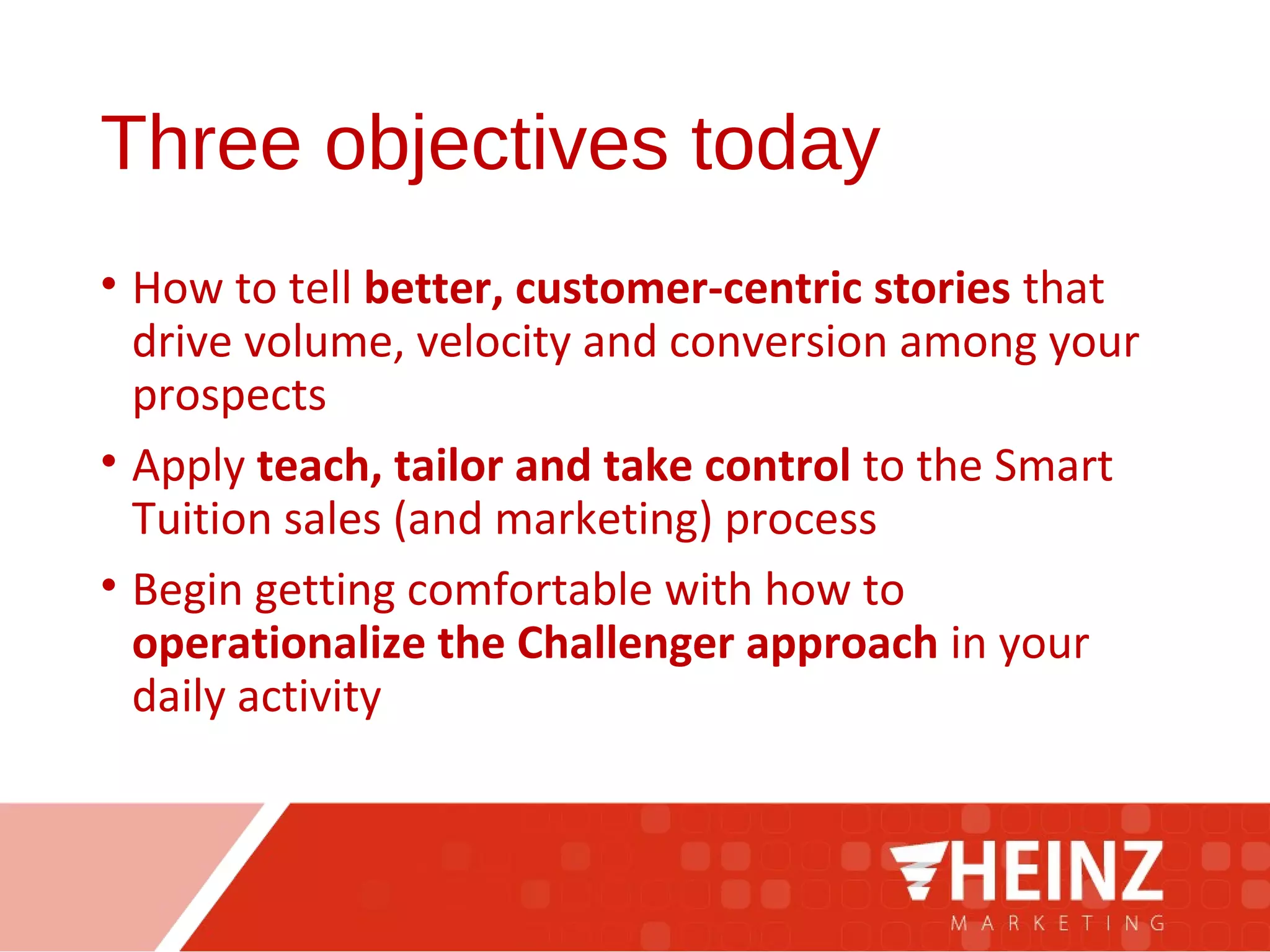 Three objectives today

• How to tell better, customer-centric stories that drive volume, velocity and conversion among your prospects

• Apply teach, tailor and take control to the Smart Tuition sales (and marketing) process

• Begin getting comfortable with how to operationalize the Challenger approach in your daily activity

HEINZ
MARKETING